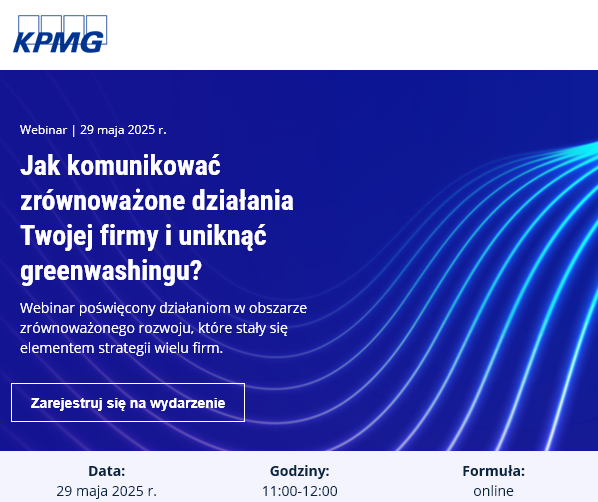 KPMG

Webinar | 29 maja 2025 r.

Jak komunikować zrównoważone działania Twojej firmy i uniknąć greenwashingu?

Webinar poświęcony działaniom w obszarze zrównoważonego rozwoju, które stały się elementem strategii wielu firm.

Zarejestruj się na wydarzenie

Data:
29 maja 2025 r.

Godziny:
11:00-12:00

Formuła:
online